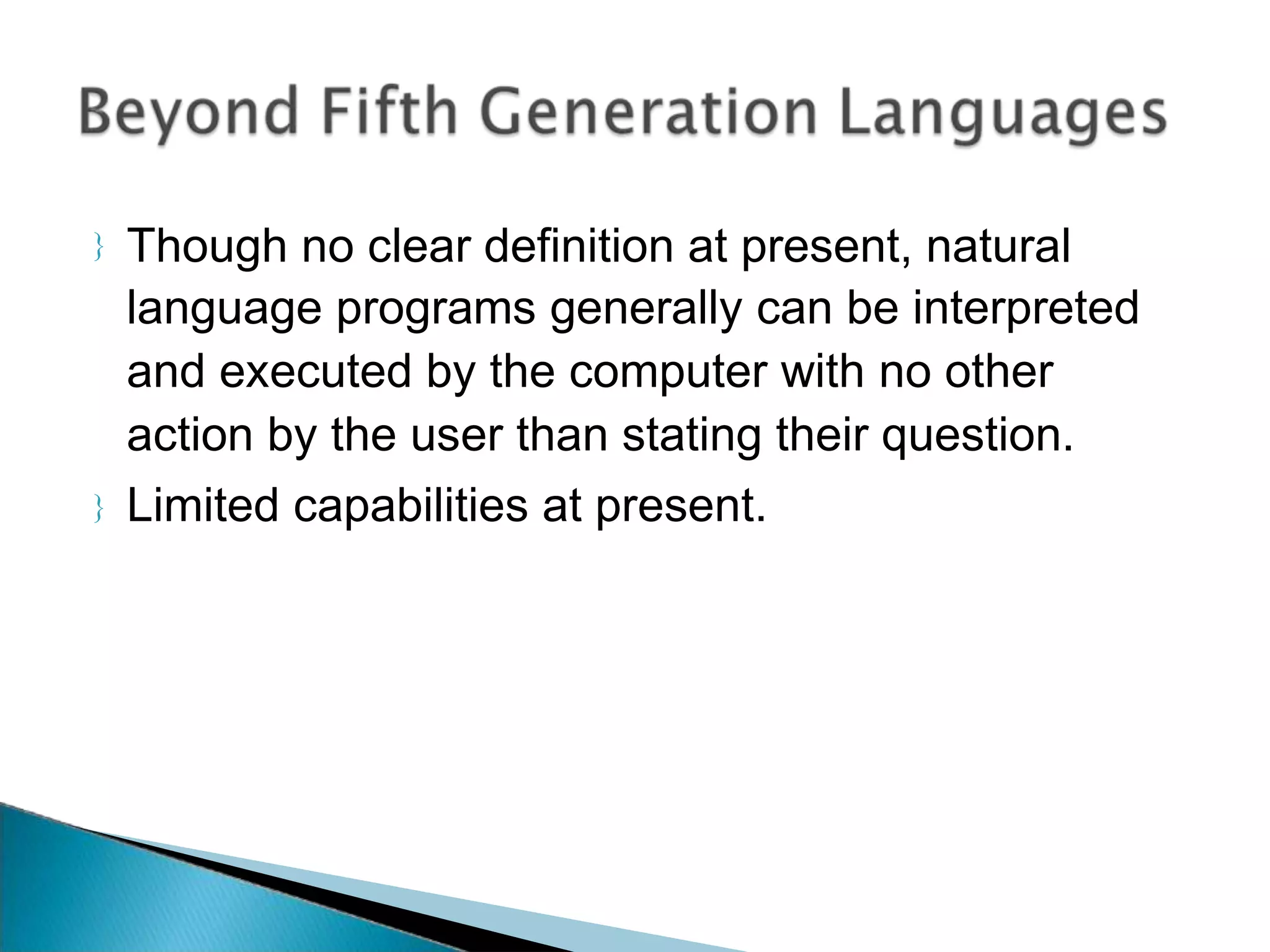 Beyond Fifth Generation Languages

} Though no clear definition at present, natural language programs generally can be interpreted and executed by the computer with no other action by the user than stating their question.

} Limited capabilities at present.